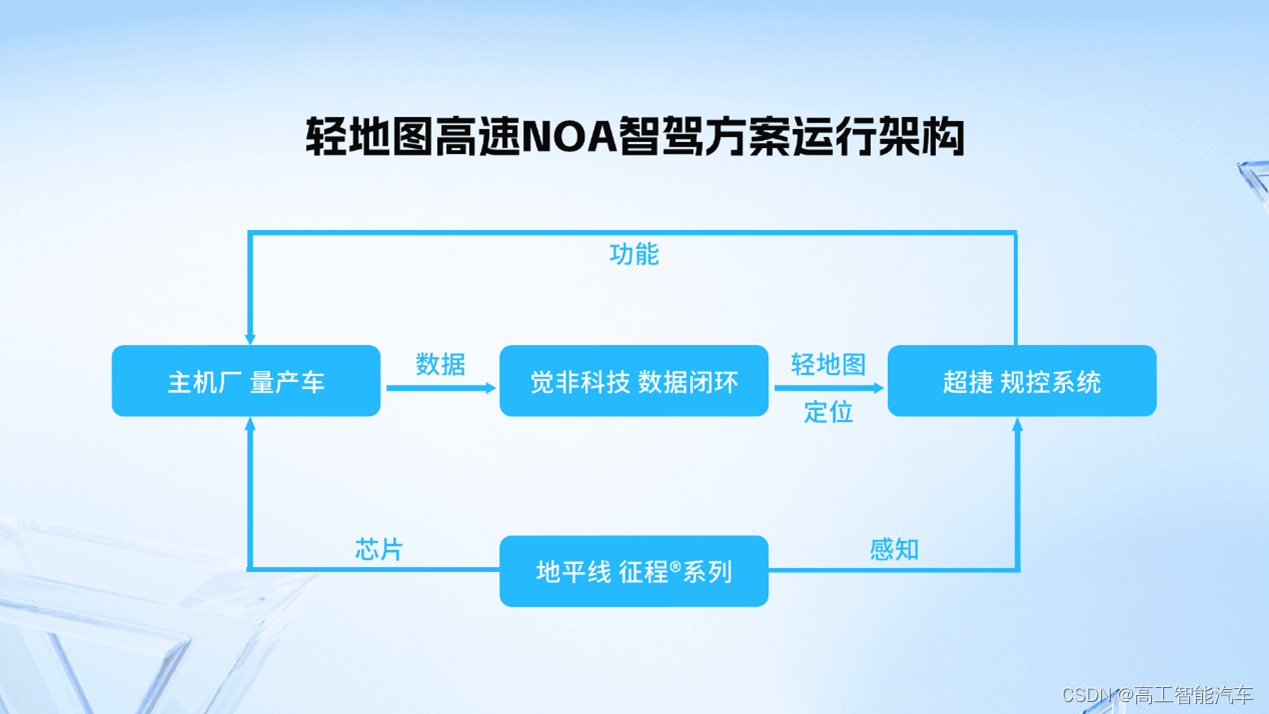 轻地图高速NOA智驾方案运行架构

功能

主机厂 量产车

数据

觉非科技 数据闭环

轻地图

定位

超捷 规控系统

芯片

地平线 征程®系列

感知

CSDN @高工智能汽车